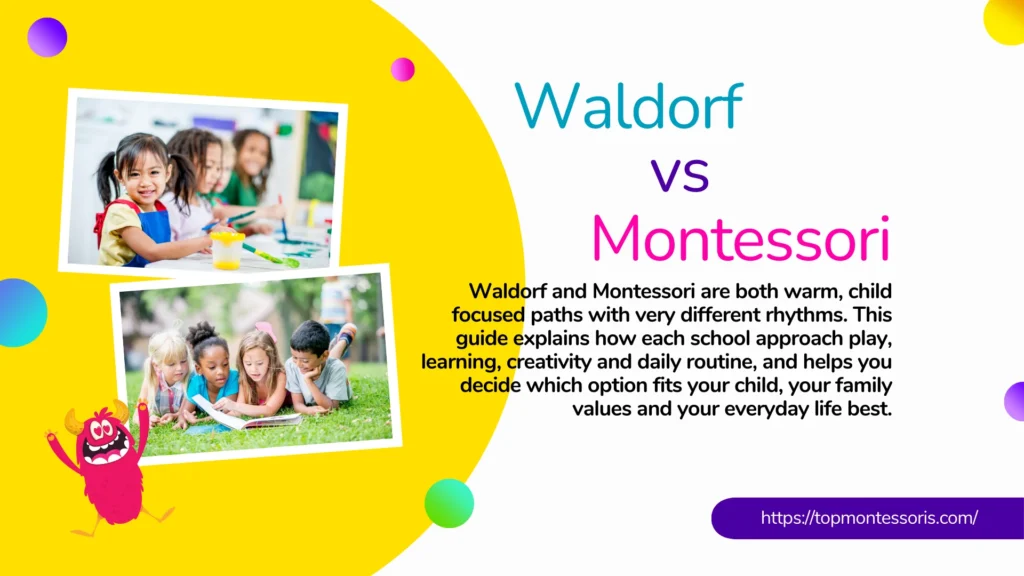 Waldorf
vs
Montessori

Waldorf and Montessori are both warm, child focused paths with very different rhythms. This guide explains how each school approach play, learning, creativity and daily routine, and helps you decide which option fits your child, your family values and your everyday life best.

https://topmontessoris.com/